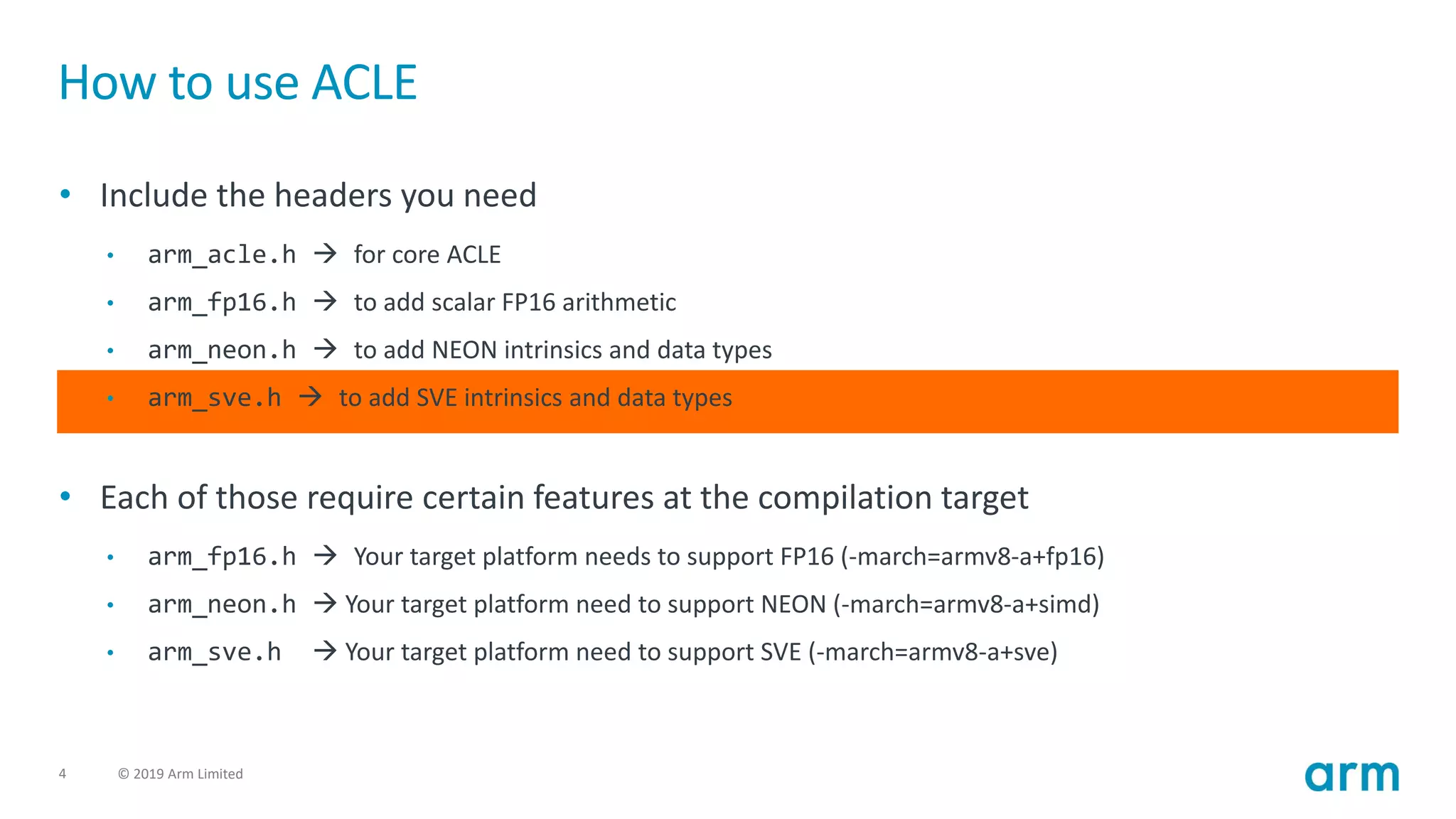 How to use ACLE

• Include the headers you need

• arm_acle.h → for core ACLE
• arm_fp16.h → to add scalar FP16 arithmetic
• arm_neon.h → to add NEON intrinsics and data types
• arm_sve.h → to add SVE intrinsics and data types

• Each of those require certain features at the compilation target

• arm_fp16.h → Your target platform needs to support FP16 (-march=armv8-a+fp16)
• arm_neon.h → Your target platform need to support NEON (-march=armv8-a+simd)
• arm_sve.h → Your target platform need to support SVE (-march=armv8-a+sve)

4 © 2019 Arm Limited

arm